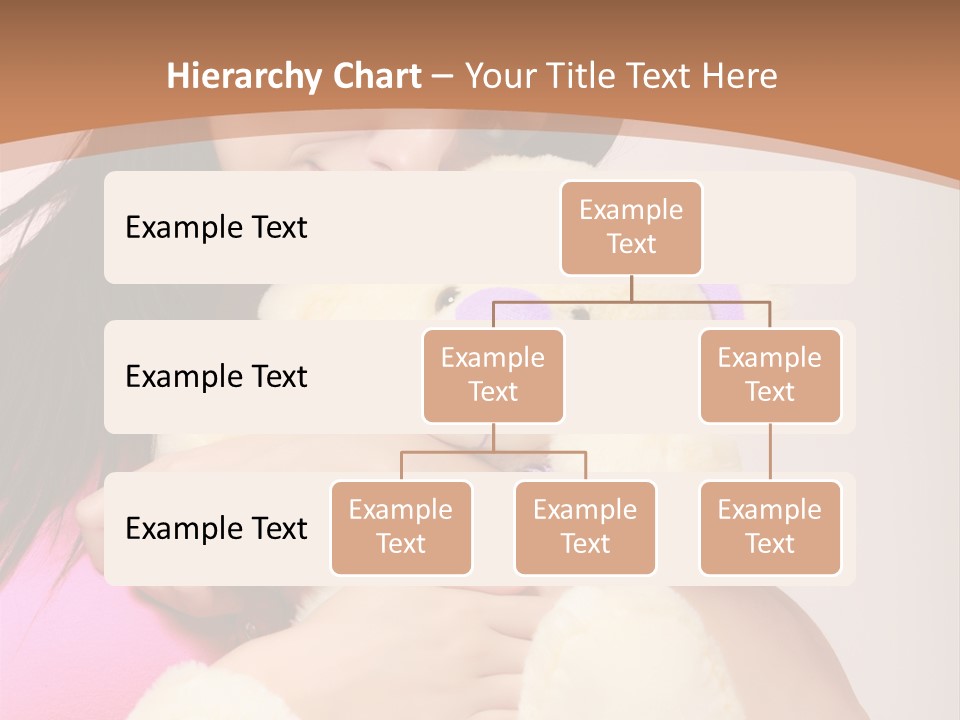 Hierarchy Chart – Your Title Text Here

Example Text

Example Text

Example Text

Example Text

Example Text

Example Text

Example Text

Example Text

Example Text